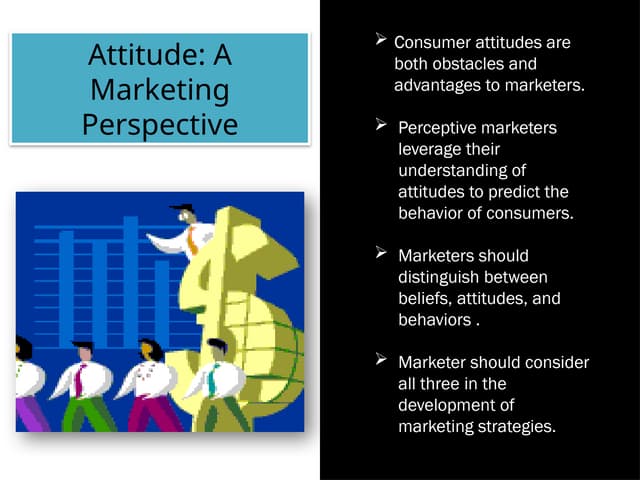 Attitude: A Marketing Perspective

➢ Consumer attitudes are both obstacles and advantages to marketers.

➢ Perceptive marketers leverage their understanding of attitudes to predict the behavior of consumers.

➢ Marketers should distinguish between beliefs, attitudes, and behaviors .

➢ Marketer should consider all three in the development of marketing strategies.